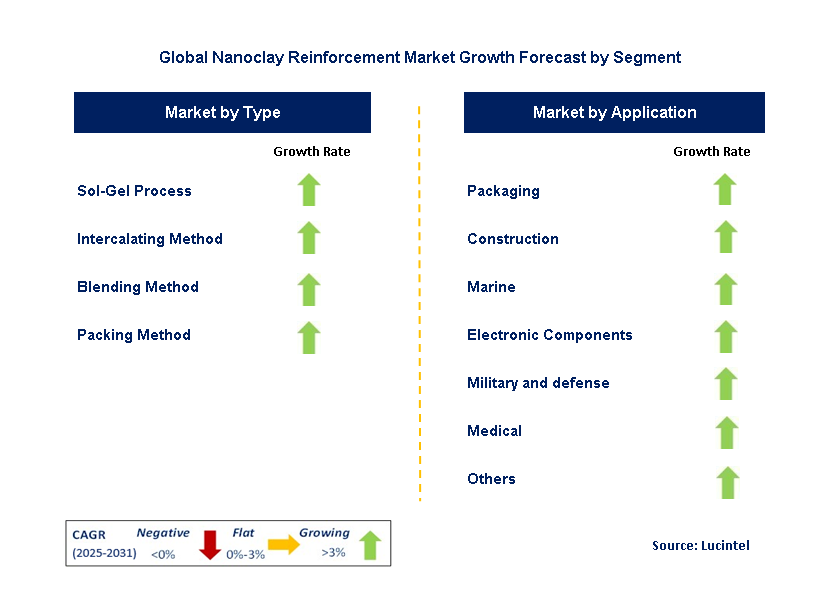 Global Nanoclay Reinforcement Market Growth Forecast by Segment

Market by Type

Growth Rate

Sol-Gel Process

Intercalating Method

Blending Method

Packing Method

Market by Application

Growth Rate

Packaging

Construction

Marine

Electronic Components

Military and defense

Medical

Others

CAGR (2025-2031)
Negative <0%
Flat 0%-3%
Growing >3%

Source: Lucintel